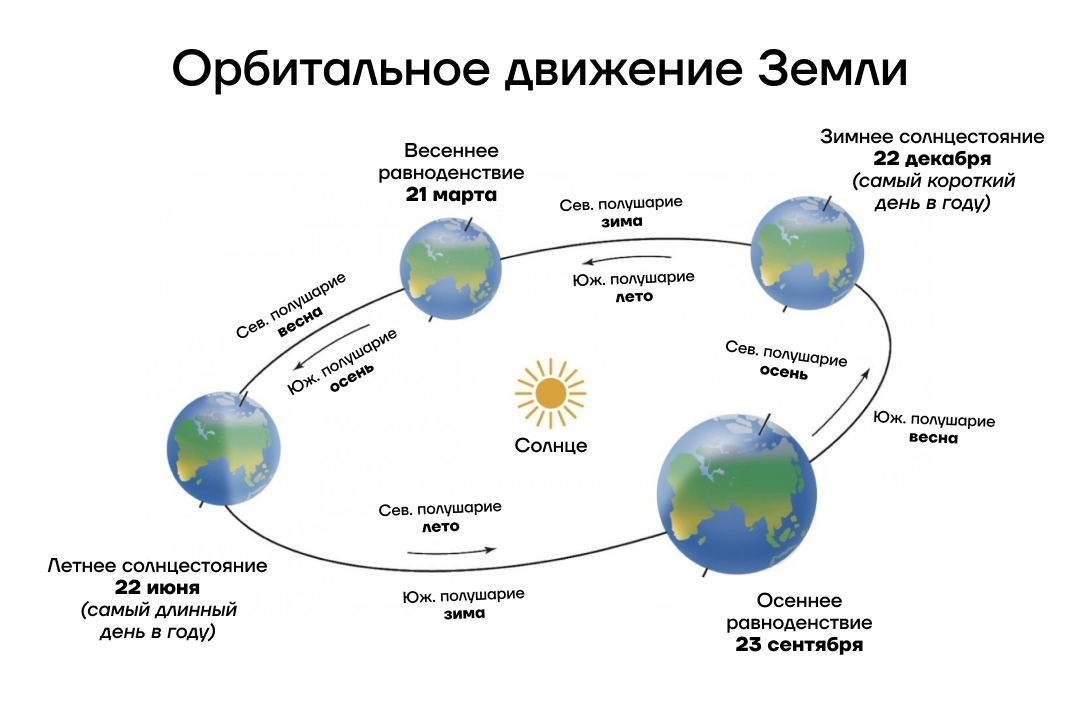 Орбитальное движение Земли

Весеннее равноденствие
21 марта

Зимнее солнцестояние
22 декабря
(самый короткий день в году)

Сев. полушарие
зима

Юж. полушарие
лето

Сев. полушарие
весна

Юж. полушарие
осень

Сев. полушарие
осень

Юж. полушарие
весна

Солнце

Сев. полушарие
лето

Юж. полушарие
зима

Летнее солнцестояние
22 июня
(самый длинный день в году)

Осеннее равноденствие
23 сентября